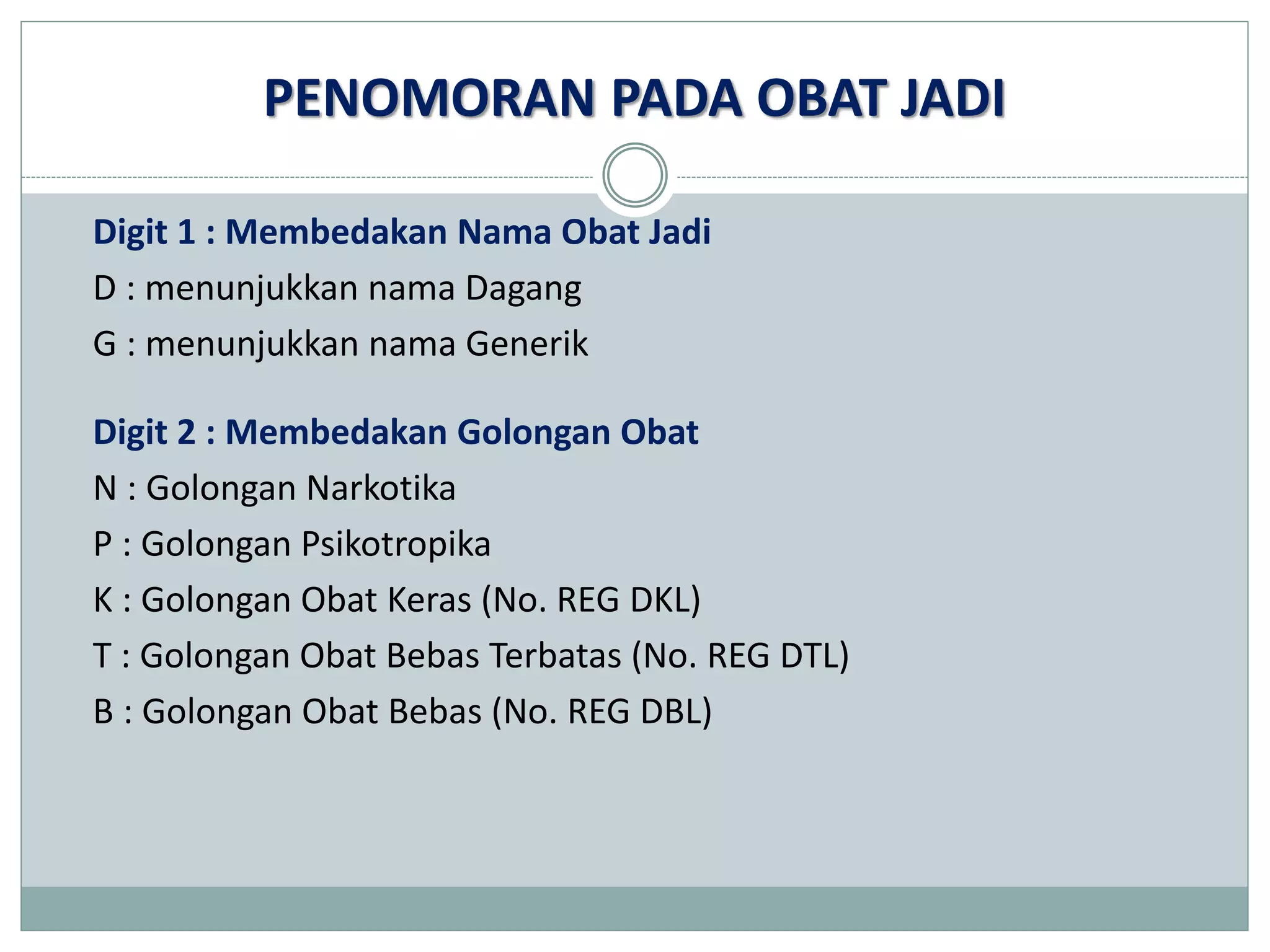 PENOMORAN PADA OBAT JADI

Digit 1 : Membedakan Nama Obat Jadi
D : menunjukkan nama Dagang
G : menunjukkan nama Generik

Digit 2 : Membedakan Golongan Obat
N : Golongan Narkotika
P : Golongan Psikotropika
K : Golongan Obat Keras (No. REG DKL)
T : Golongan Obat Bebas Terbatas (No. REG DTL)
B : Golongan Obat Bebas (No. REG DBL)